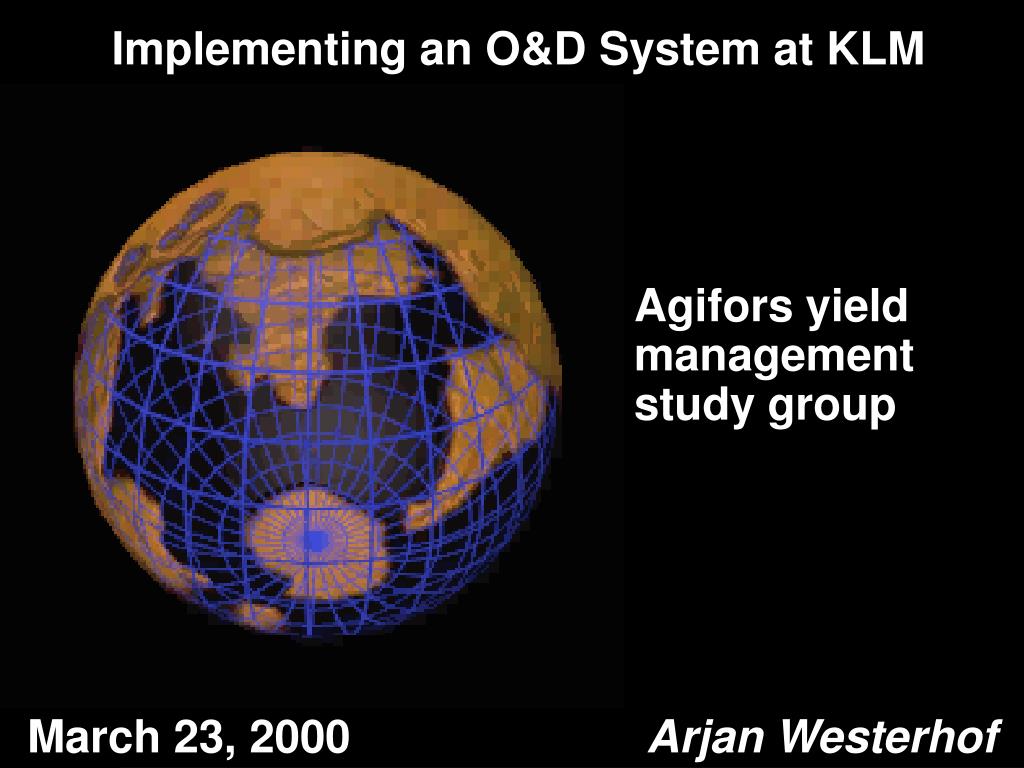 Implementing an O&D System at KLM

Agifors yield management study group

March 23, 2000

Arjan Westerhof